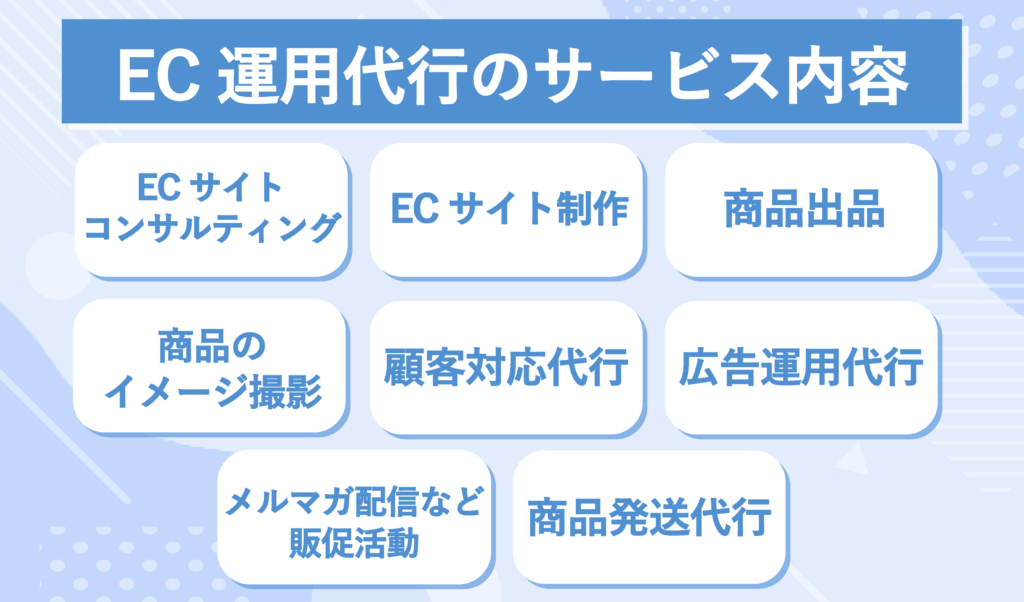 EC 運用代行のサービス内容

EC サイト
コンサルティング

EC サイト制作

商品出品

商品の
イメージ撮影

顧客対応代行

広告運用代行

メルマガ配信など
販促活動

商品発送代行